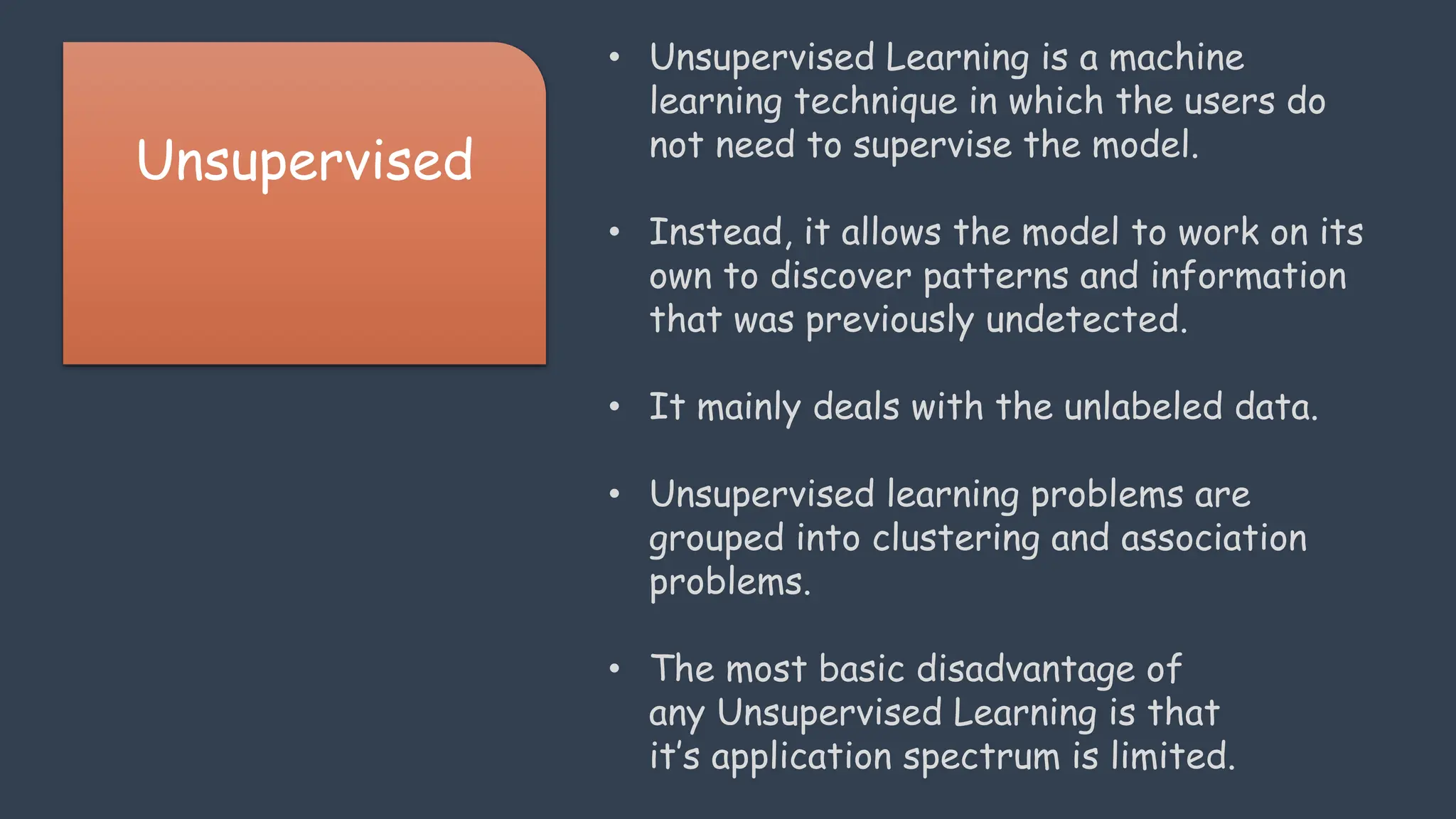 Unsupervised

• Unsupervised Learning is a machine learning technique in which the users do not need to supervise the model.

• Instead, it allows the model to work on its own to discover patterns and information that was previously undetected.

• It mainly deals with the unlabeled data.

• Unsupervised learning problems are grouped into clustering and association problems.

• The most basic disadvantage of any Unsupervised Learning is that it's application spectrum is limited.